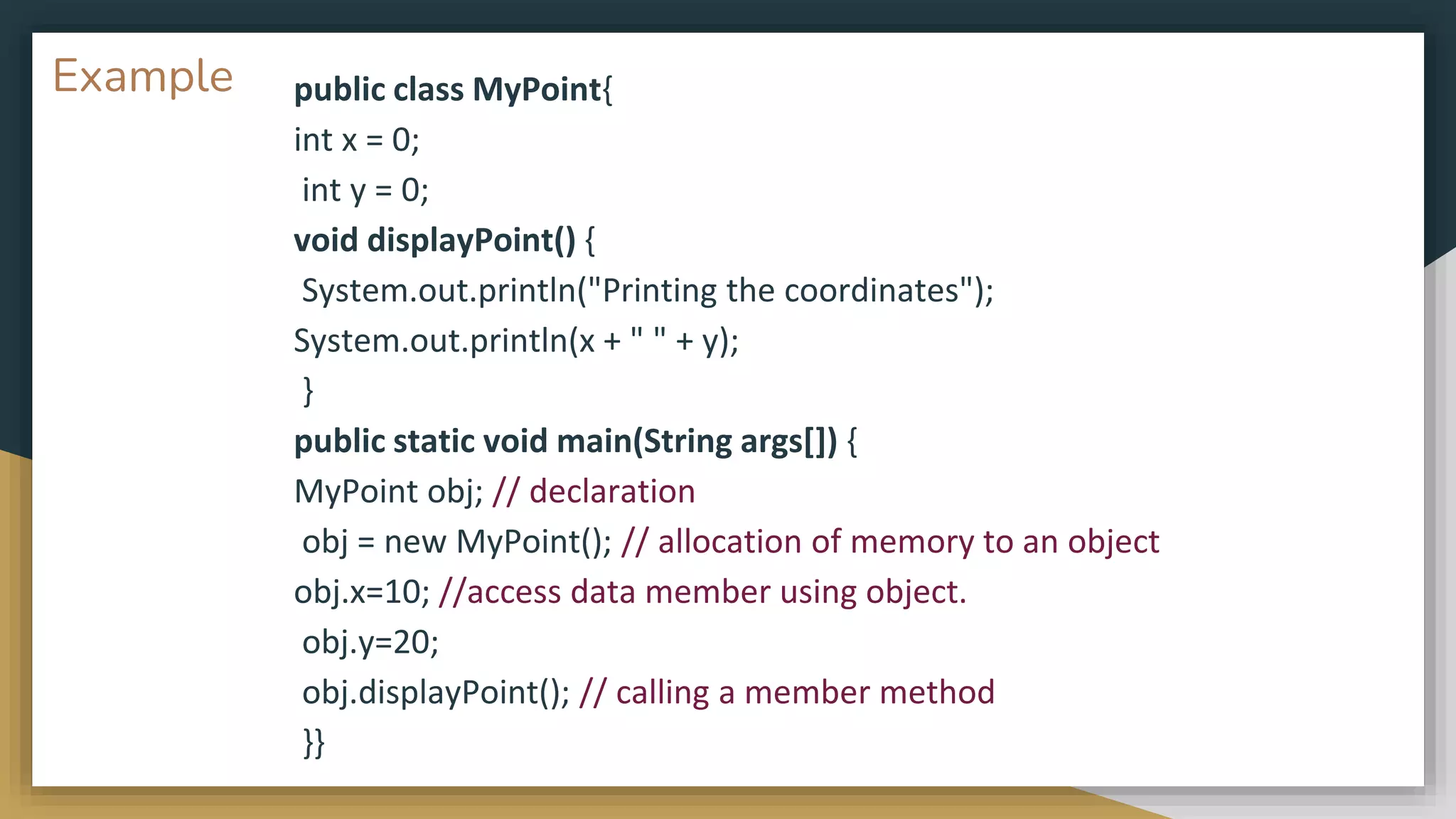 Example

public class MyPoint{
int x = 0;
int y = 0;
void displayPoint() {
System.out.println("Printing the coordinates");
System.out.println(x + " " + y);
}
public static void main(String args[]) {
MyPoint obj; // declaration
obj = new MyPoint(); // allocation of memory to an object
obj.x=10; //access data member using object.
obj.y=20;
obj.displayPoint(); // calling a member method
}}